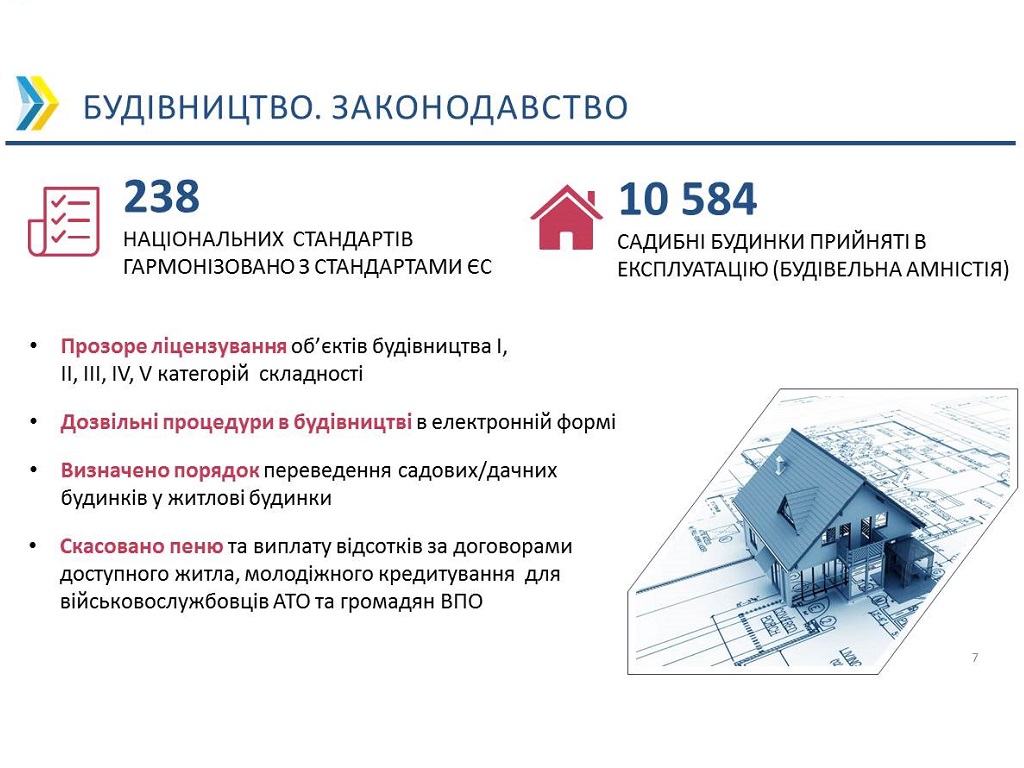 БУДІВНИЦТВО. ЗАКОНОДАВСТВО

238
НАЦІОНАЛЬНИХ СТАНДАРТІВ ГАРМОНІЗОВАНО З СТАНДАРТАМИ ЄС

10 584
САДИБНІ БУДИНКИ ПРИЙНЯТІ В ЕКСПЛУАТАЦІЮ (БУДІВЕЛЬНА АМНІСТІЯ)

• Прозоре ліцензування об'єктів будівництва I, II, III, IV, V категорій складності

• Дозвільні процедури в будівництві в електронній формі

• Визначено порядок переведення садових/дачних будинків у житлові будинки

• Скасовано пеню та виплату відсотків за договорами доступного житла, молодіжного кредитування для військовослужбовців АТО та громадян ВПО

7